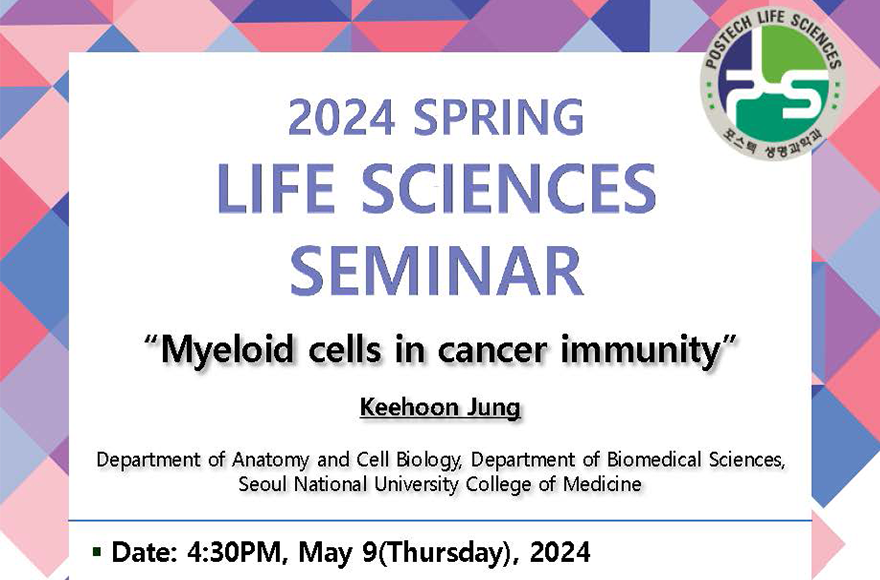 POSTECH LIFE SCIENCES
포스텍 생명과학과

2024 SPRING
LIFE SCIENCES
SEMINAR

"Myeloid cells in cancer immunity"

Keehoon Jung

Department of Anatomy and Cell Biology, Department of Biomedical Sciences, Seoul National University College of Medicine

▪ Date: 4:30PM, May 9(Thursday), 2024